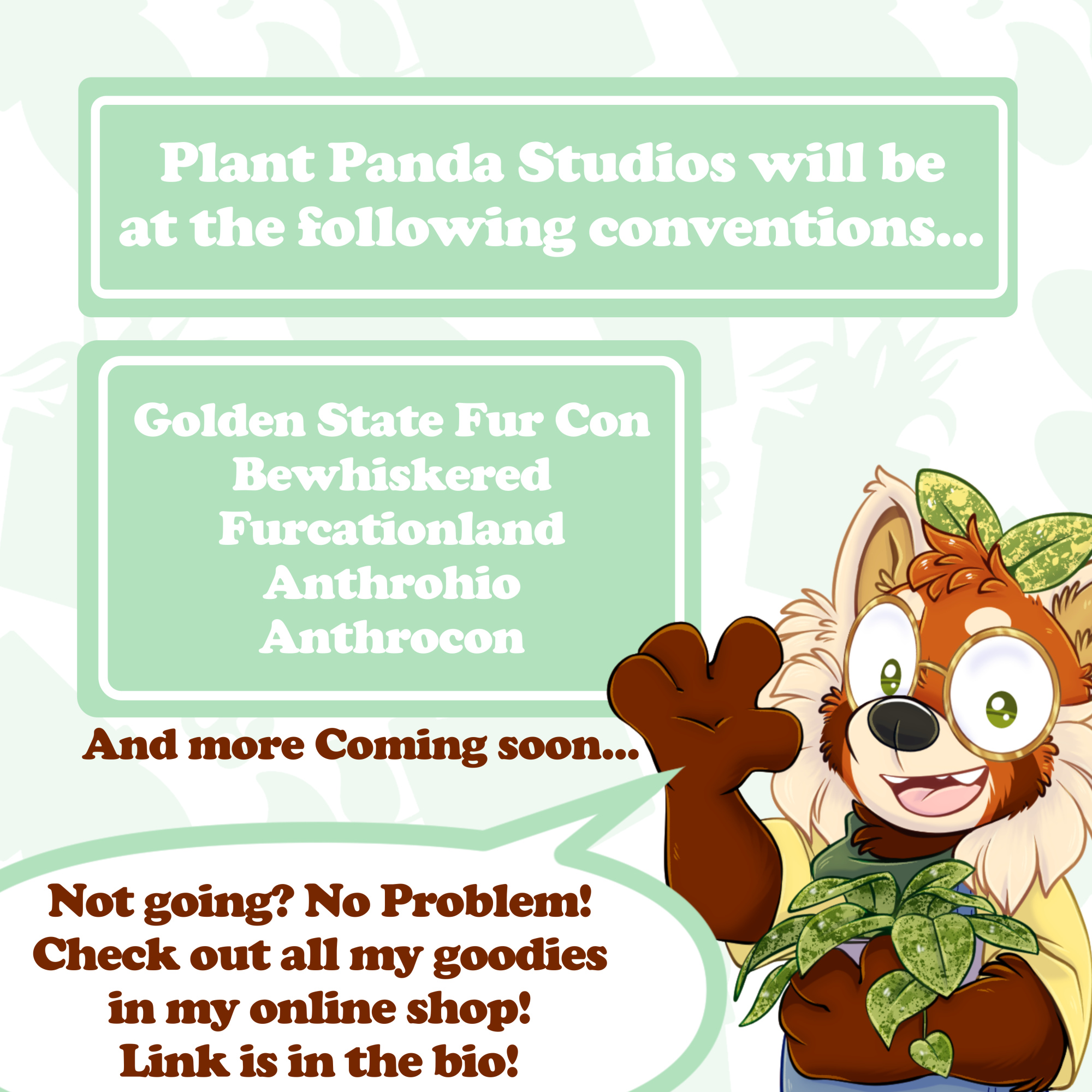 Plant Panda Studios will be at the following conventions...

Golden State Fur Con
Bewhiskered
Furcationland
Anthrohio
Anthrocon

And more Coming soon...

Not going? No Problem! Check out all my goodies in my online shop! Link is in the bio!